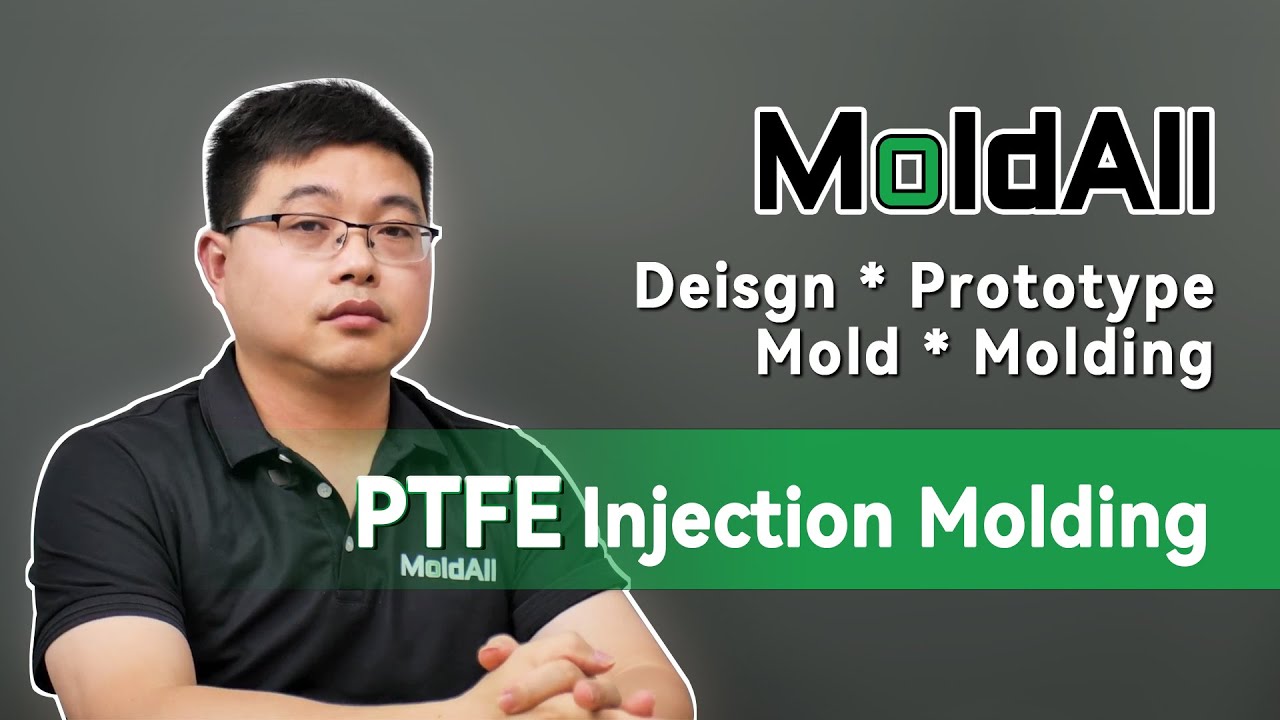 MoldAll

Deisgn * Prototype
Mold * Molding

PTFE Injection Molding

MoldAll